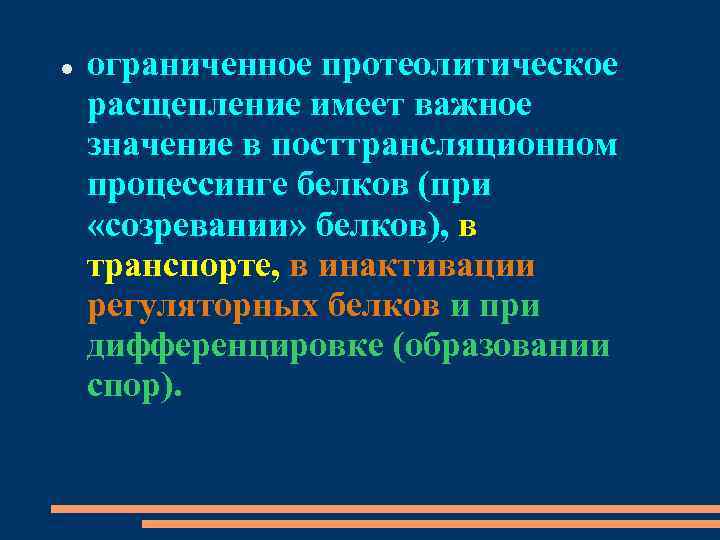 • ограниченное протеолитическое расщепление имеет важное значение в посттрансляционном процессинге белков (при «созревании» белков), в транспорте, в инактивации регуляторных белков и при дифференцировке (образовании спор).